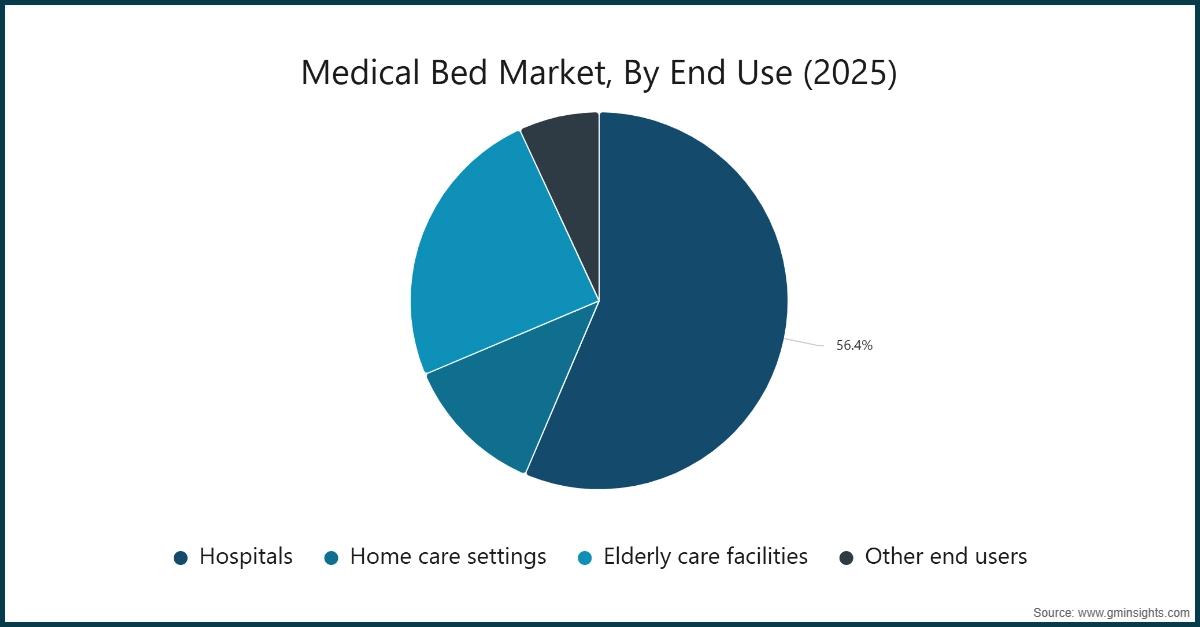 Medical Bed Market, By End Use (2025)

56.4%

Hospitals
Home care settings
Elderly care facilities
Other end users

Source: www.gminsights.com